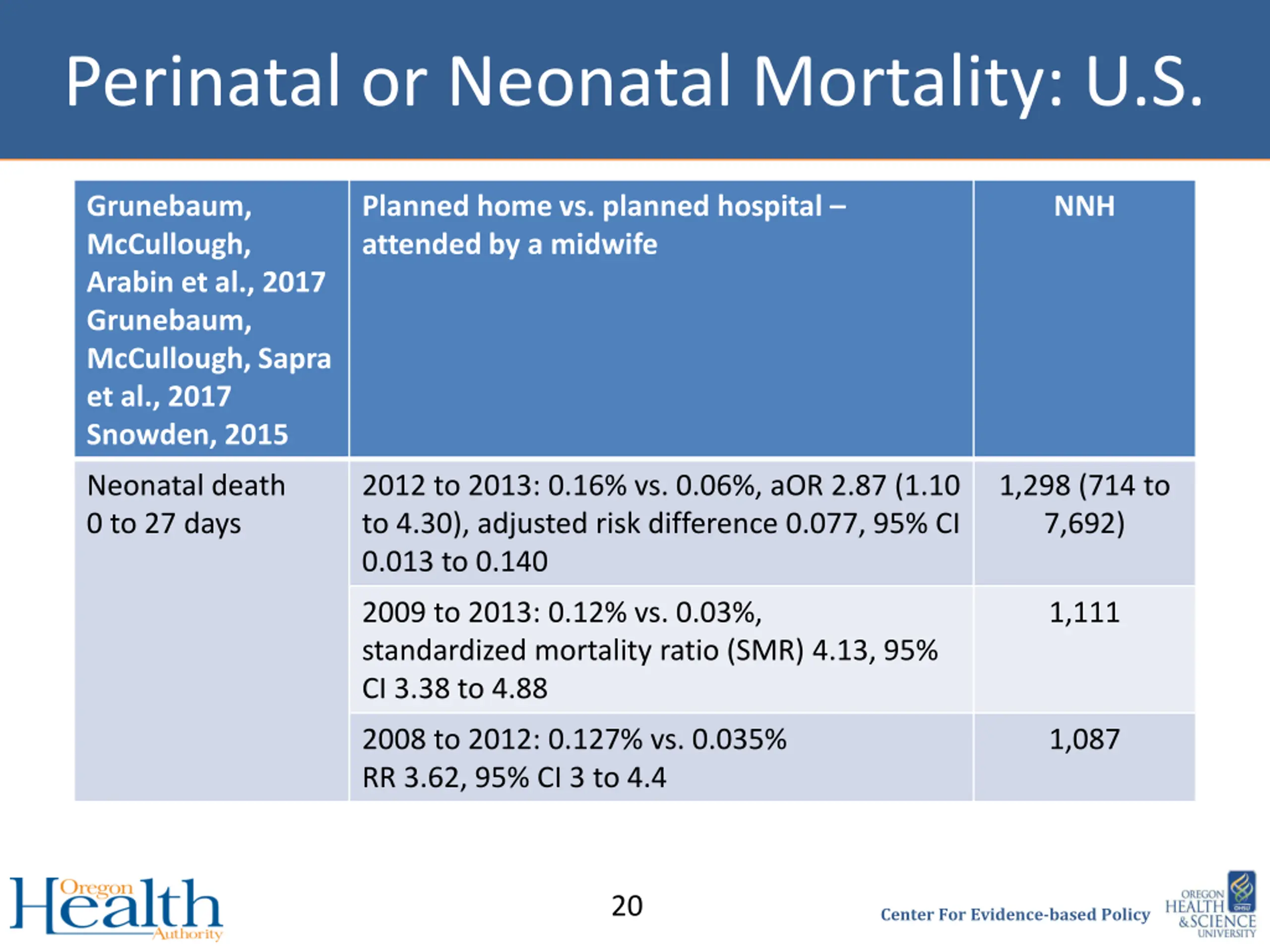 Perinatal or Neonatal Mortality: U.S.

| Grunebaum, McCullough, Arabin et al., 2017 Grunebaum, McCullough, Sapra et al., 2017 Snowden, 2015 | Planned home vs. planned hospital – attended by a midwife | NNH |
|---|---|---|
| Neonatal death 0 to 27 days | 2012 to 2013: 0.16% vs. 0.06%, aOR 2.87 (1.10 to 4.30), adjusted risk difference 0.077, 95% CI 0.013 to 0.140 | 1,298 (714 to 7,692) |
| | 2009 to 2013: 0.12% vs. 0.03%, standardized mortality ratio (SMR) 4.13, 95% CI 3.38 to 4.88 | 1,111 |
| | 2008 to 2012: 0.127% vs. 0.035% RR 3.62, 95% CI 3 to 4.4 | 1,087 |

Oregon Health Authority

20

Center For Evidence-based Policy

OREGON HEALTH & SCIENCE UNIVERSITY OHSU